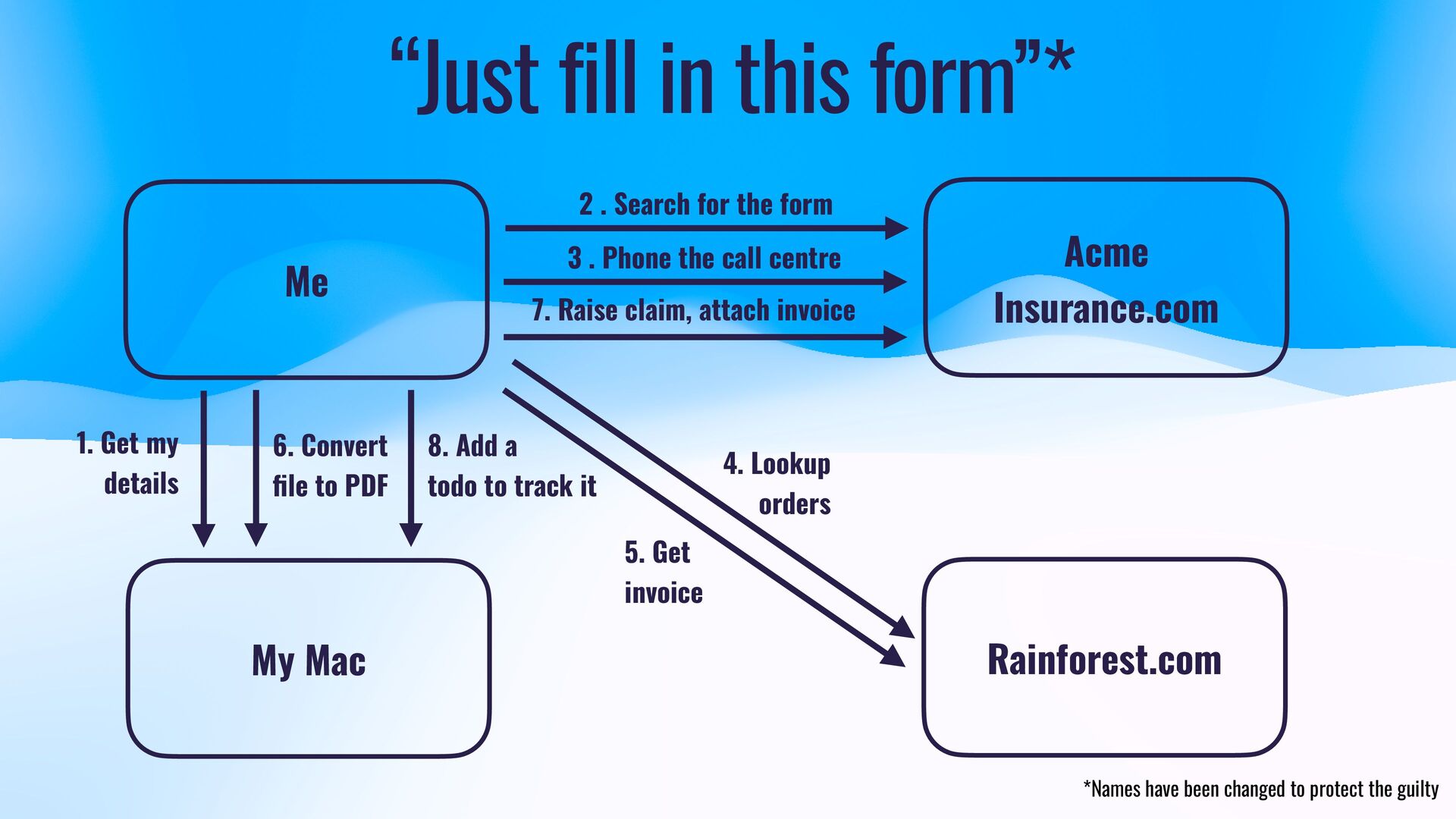 “Just fill in this form”*

Me

2 . Search for the form

3 . Phone the call centre

7. Raise claim, attach invoice

Acme Insurance.com

1. Get my details

6. Convert file to PDF

8. Add a todo to track it

4. Lookup orders

5. Get invoice

My Mac

Rainforest.com

*Names have been changed to protect the guilty